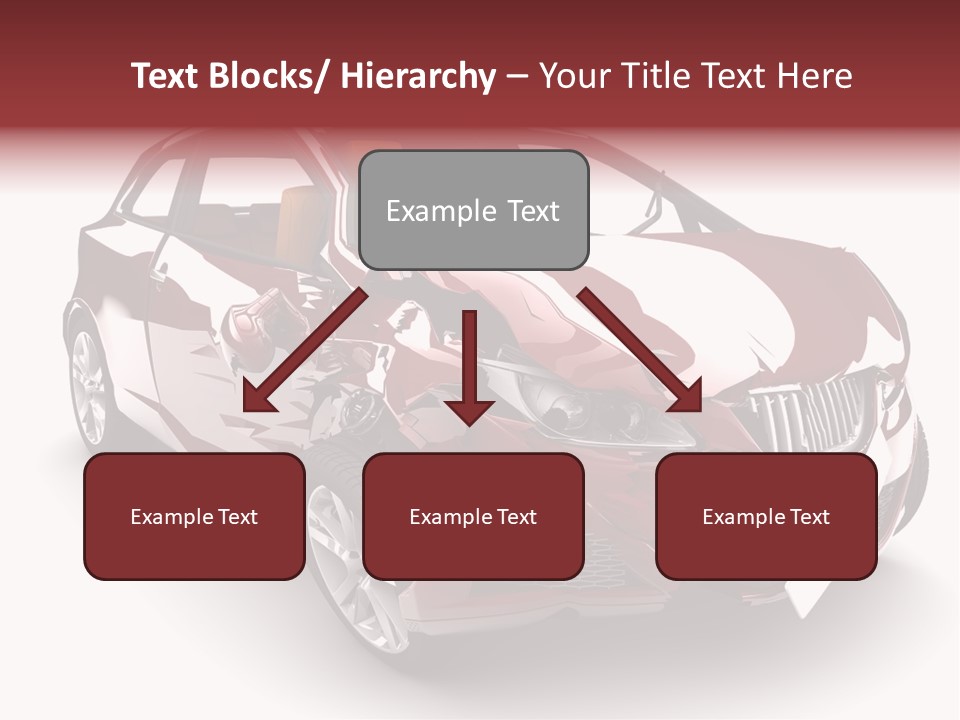 Text Blocks/ Hierarchy – Your Title Text Here

Example Text

Example Text

Example Text

Example Text